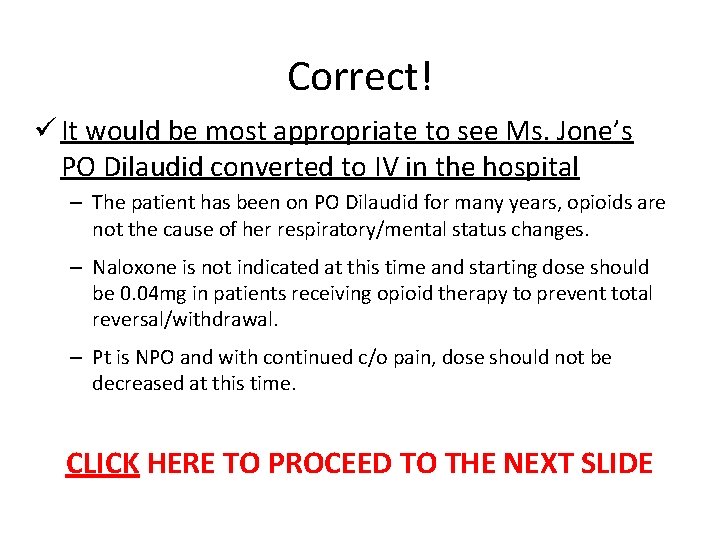 Correct!

✓ It would be most appropriate to see Ms. Jone's PO Dilaudid converted to IV in the hospital

– The patient has been on PO Dilaudid for many years, opioids are not the cause of her respiratory/mental status changes.

– Naloxone is not indicated at this time and starting dose should be 0.04mg in patients receiving opioid therapy to prevent total reversal/withdrawal.

– Pt is NPO and with continued c/o pain, dose should not be decreased at this time.

CLICK HERE TO PROCEED TO THE NEXT SLIDE